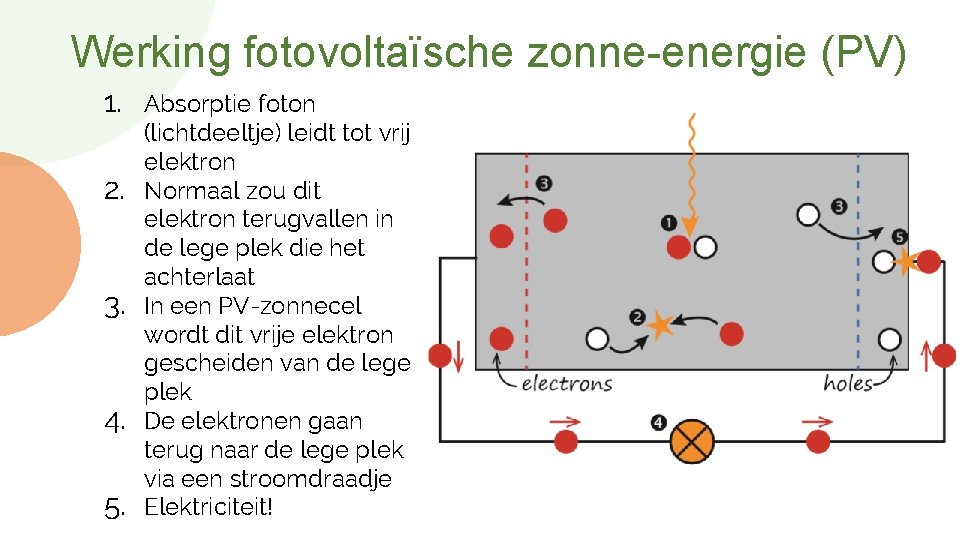 Werking fotovoltaïsche zonne-energie (PV)

1. Absorptie foton (lichtdeeltje) leidt tot vrij elektron
2. Normaal zou dit elektron terugvallen in de lege plek die het achterlaat
3. In een PV-zonnecel wordt dit vrije elektron gescheiden van de lege plek
4. De elektronen gaan terug naar de lege plek via een stroomdraadje
5. Elektriciteit!

3
1
3
5
2
electrons
holes
4